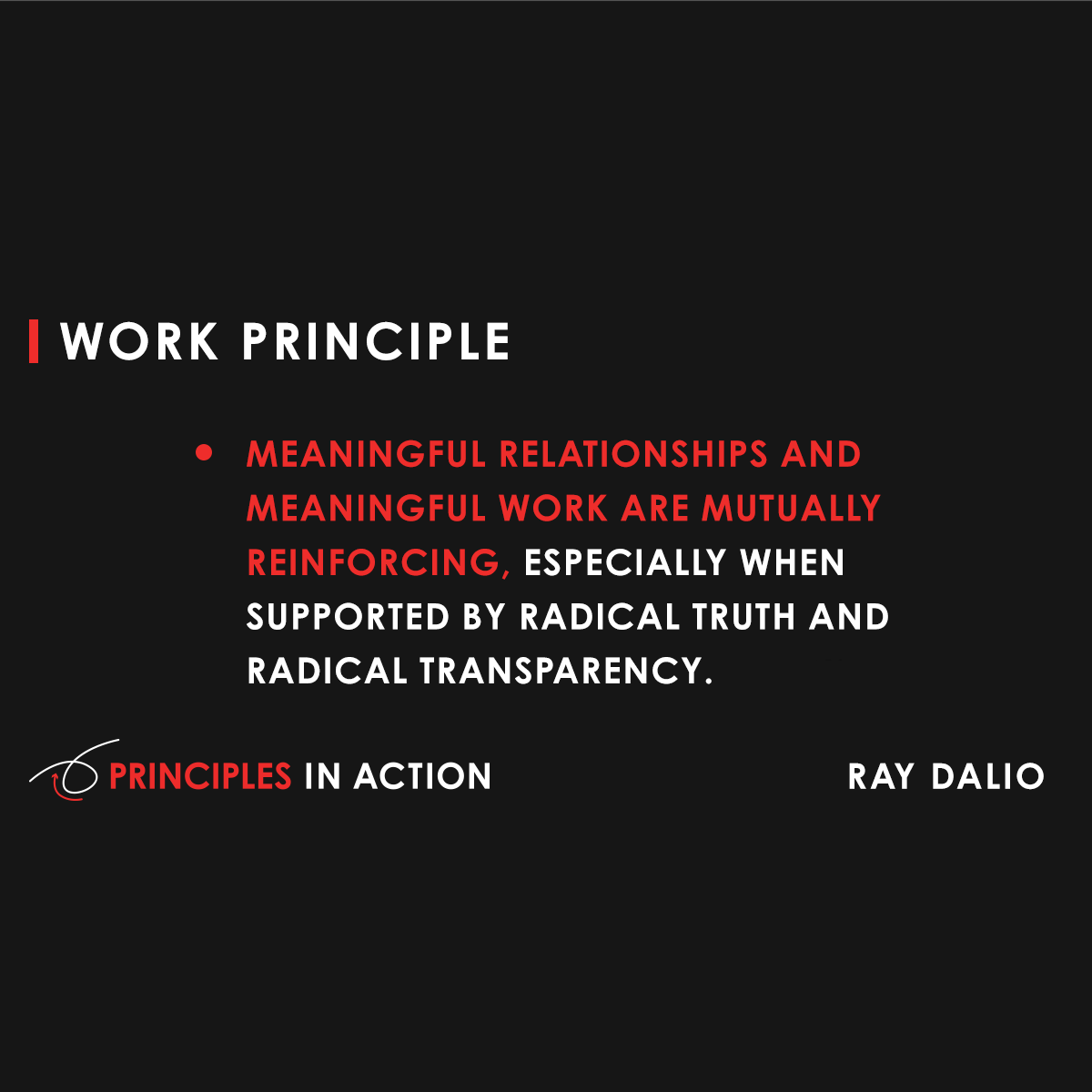 WORK PRINCIPLE

• MEANINGFUL RELATIONSHIPS AND MEANINGFUL WORK ARE MUTUALLY REINFORCING, ESPECIALLY WHEN SUPPORTED BY RADICAL TRUTH AND RADICAL TRANSPARENCY.

PRINCIPLES IN ACTION

RAY DALIO